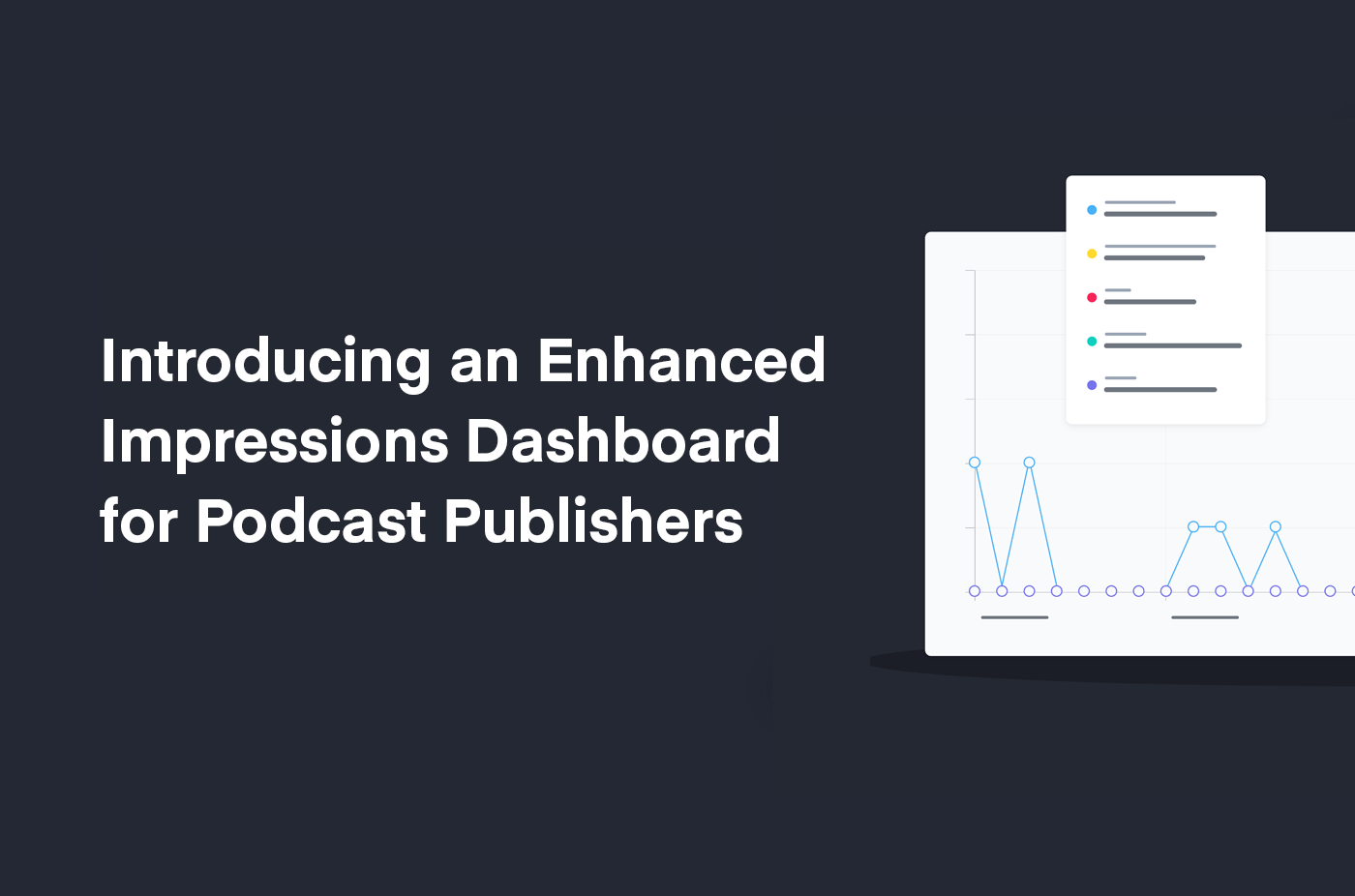 Introducing an Enhanced Impressions Dashboard for Podcast Publishers